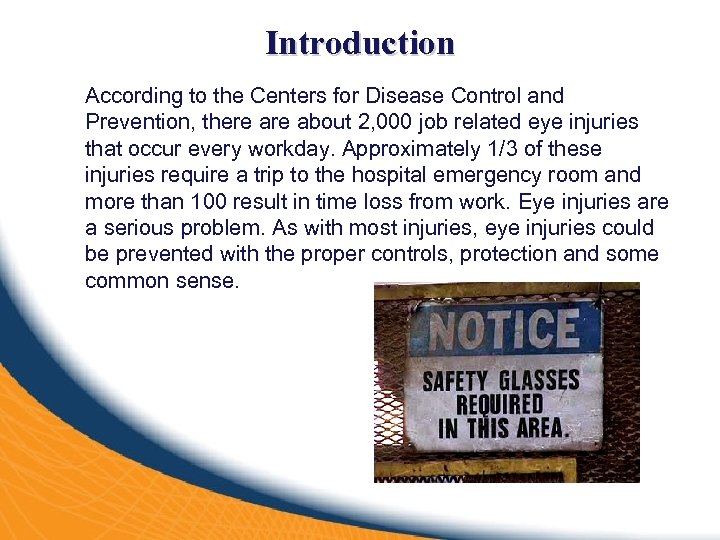 Introduction

According to the Centers for Disease Control and Prevention, there are about 2,000 job related eye injuries that occur every workday. Approximately 1/3 of these injuries require a trip to the hospital emergency room and more than 100 result in time loss from work. Eye injuries are a serious problem. As with most injuries, eye injuries could be prevented with the proper controls, protection and some common sense.

NOTICE

SAFETY GLASSES REQUIRED IN THIS AREA.